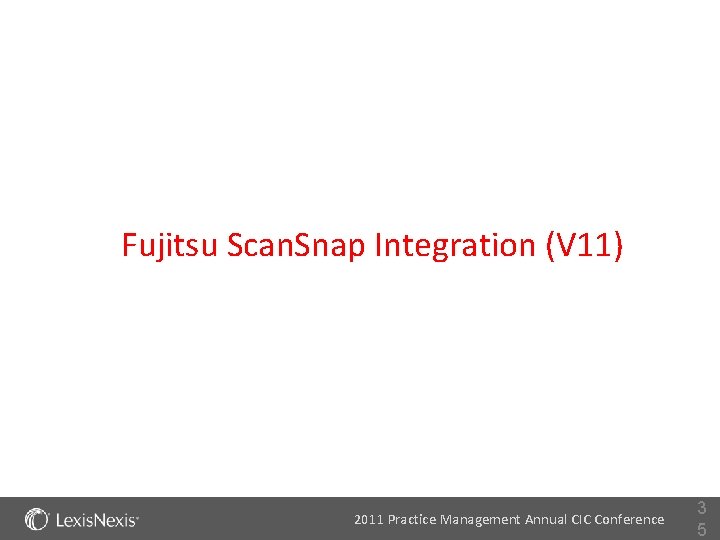 Fujitsu ScanSnap Integration (V11)

LexisNexis®

2011 Practice Management Annual CIC Conference

35